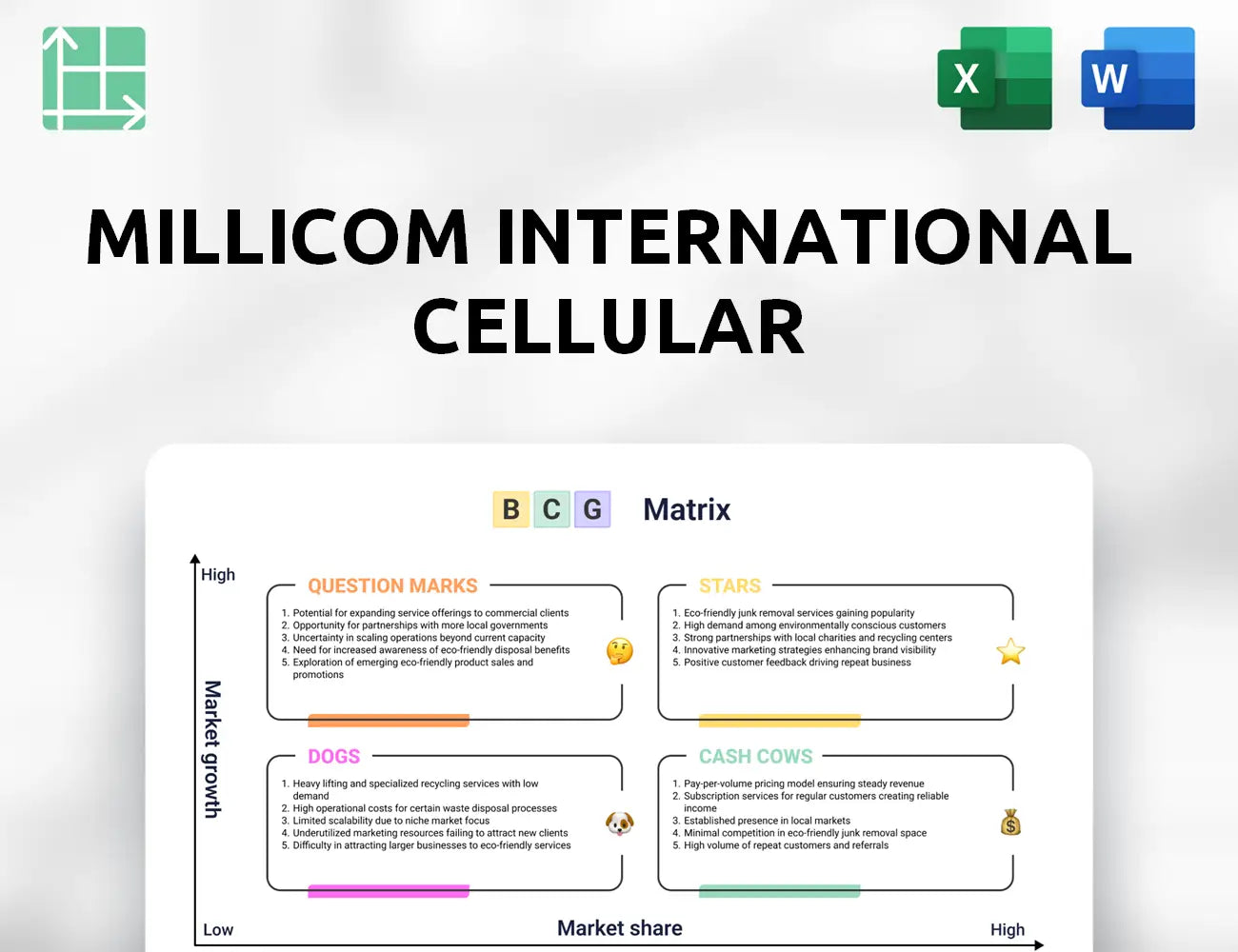 X

W

MILLICOM INTERNATIONAL CELLULAR

B C G Matrix

High

Market growth

QUESTION MARKS

1. Potential for expanding service offerings to commercial clients
2. Opportunity for partnerships with more local governments
3. Uncertainty in scaling operations beyond current capacity
4. Need for increased awareness of eco-friendly disposal benefits
5. Exploration of emerging eco-friendly product sales and promotions

STARS

1. Eco-friendly junk removal services gaining popularity
2. High demand among environmentally conscious customers
3. Strong partnerships with local charities and recycling centers
4. Innovative marketing strategies enhancing brand visibility
5. Positive customer feedback driving repeat business

DOGS

1. Heavy lifting and specialized recycling services with low demand
2. High operational costs for certain waste disposal processes
3. Limited scalability due to niche market focus
4. Underutilized marketing resources failing to attract new clients
5. Difficulty in attracting larger businesses to eco-friendly services

CASH COWS

1. Pay-per-volume pricing model ensuring steady revenue
2. Subscription services for regular customers creating reliable income
3. Established presence in local markets
4. Minimal competition in eco-friendly junk removal space
5. High volume of repeat customers and referrals

Low

Market share

High